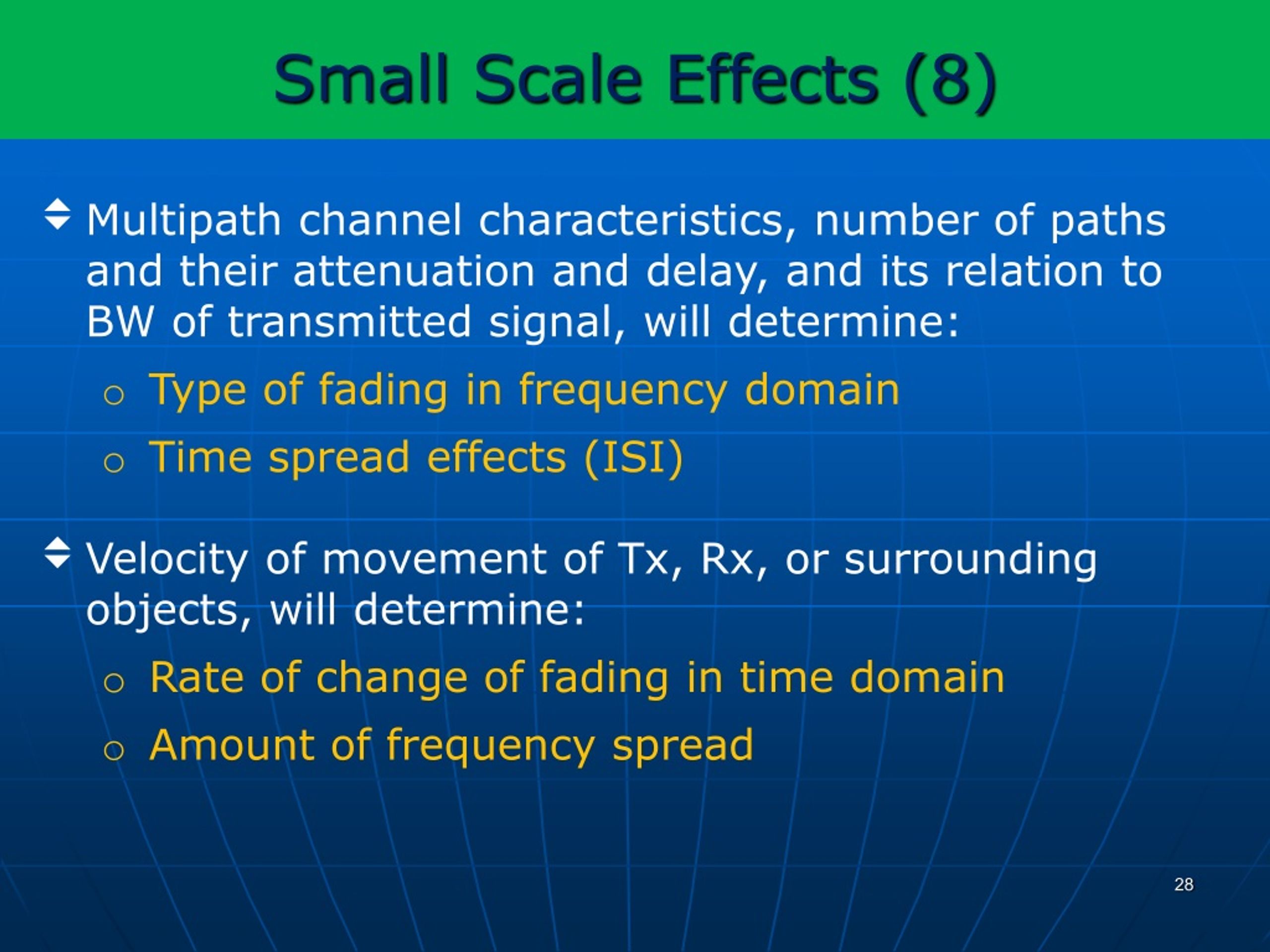 Small Scale Effects (8)

Multipath channel characteristics, number of paths and their attenuation and delay, and its relation to BW of transmitted signal, will determine:

o Type of fading in frequency domain

o Time spread effects (ISI)

Velocity of movement of Tx, Rx, or surrounding objects, will determine:

o Rate of change of fading in time domain

o Amount of frequency spread

28